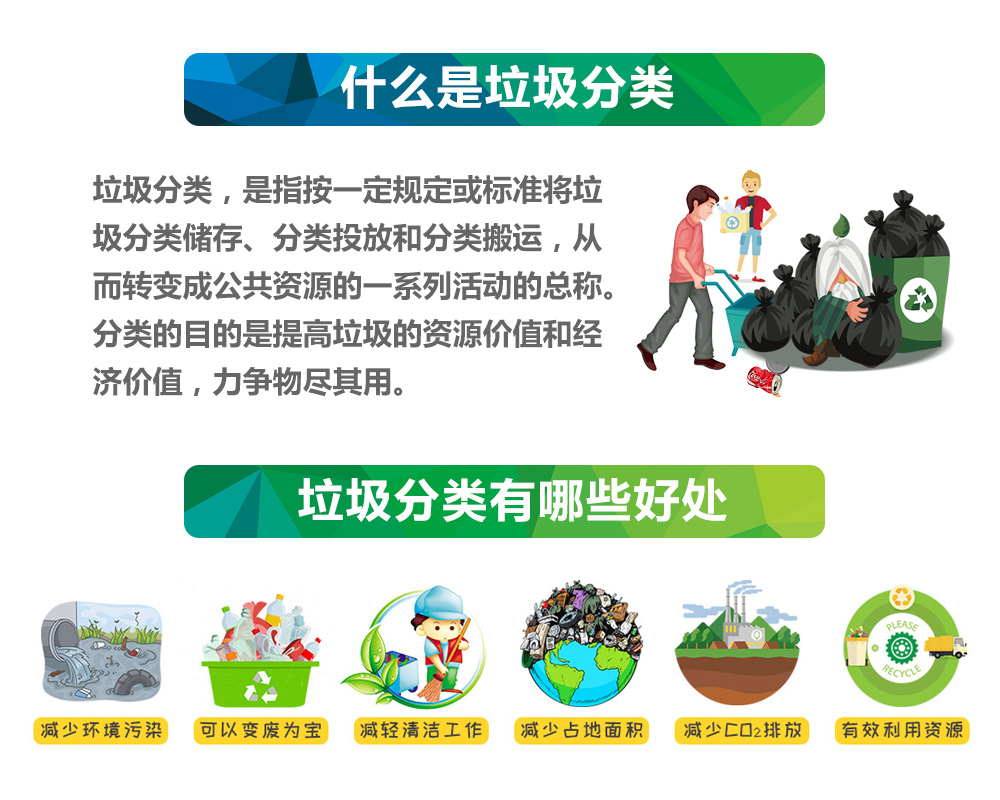 什么是垃圾分类

垃圾分类，是指按一定规定或标准将垃圾分类储存、分类投放和分类搬运，从而转变成公共资源的一系列活动的总称。分类的目的是提高垃圾的资源价值和经济价值，力争物尽其用。

垃圾分类有哪些好处

PLEASE RECYCLE

减少环境污染

可以变废为宝

减轻清洁工作

减少占地面积

减少$CO_2$排放

有效利用资源